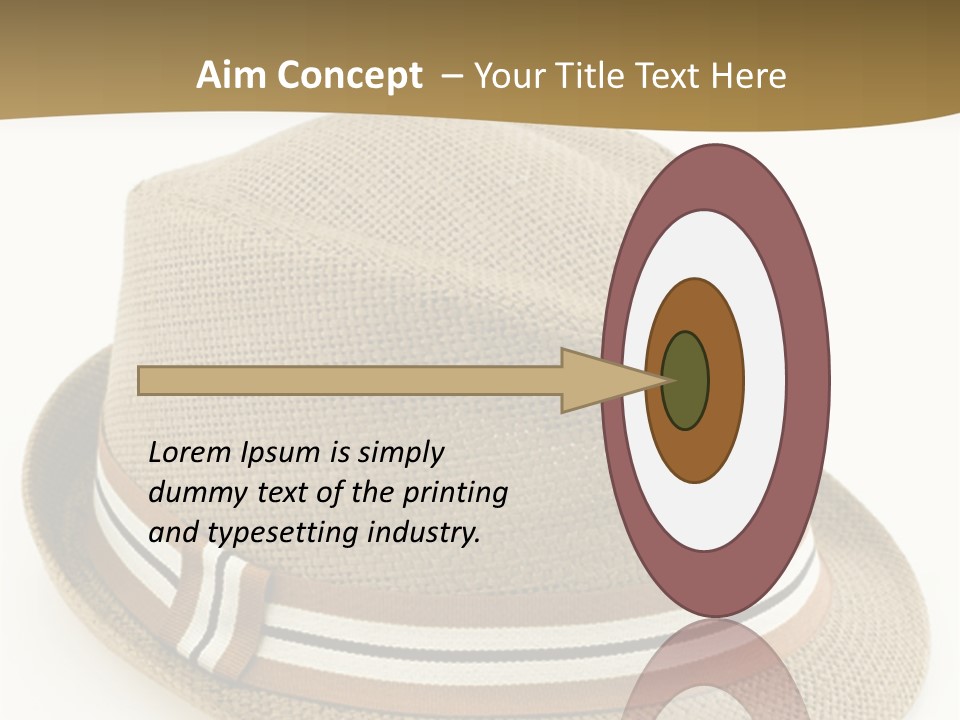 Aim Concept – Your Title Text Here

Lorem Ipsum is simply dummy text of the printing and typesetting industry.